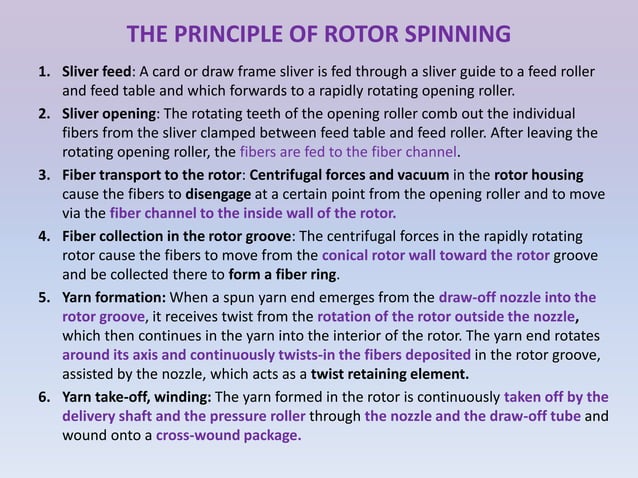 THE PRINCIPLE OF ROTOR SPINNING

1. Sliver feed: A card or draw frame sliver is fed through a sliver guide to a feed roller and feed table and which forwards to a rapidly rotating opening roller.

2. Sliver opening: The rotating teeth of the opening roller comb out the individual fibers from the sliver clamped between feed table and feed roller. After leaving the rotating opening roller, the fibers are fed to the fiber channel.

3. Fiber transport to the rotor: Centrifugal forces and vacuum in the rotor housing cause the fibers to disengage at a certain point from the opening roller and to move via the fiber channel to the inside wall of the rotor.

4. Fiber collection in the rotor groove: The centrifugal forces in the rapidly rotating rotor cause the fibers to move from the conical rotor wall toward the rotor groove and be collected there to form a fiber ring.

5. Yarn formation: When a spun yarn end emerges from the draw-off nozzle into the rotor groove, it receives twist from the rotation of the rotor outside the nozzle, which then continues in the yarn into the interior of the rotor. The yarn end rotates around its axis and continuously twists-in the fibers deposited in the rotor groove, assisted by the nozzle, which acts as a twist retaining element.

6. Yarn take-off, winding: The yarn formed in the rotor is continuously taken off by the delivery shaft and the pressure roller through the nozzle and the draw-off tube and wound onto a cross-wound package.